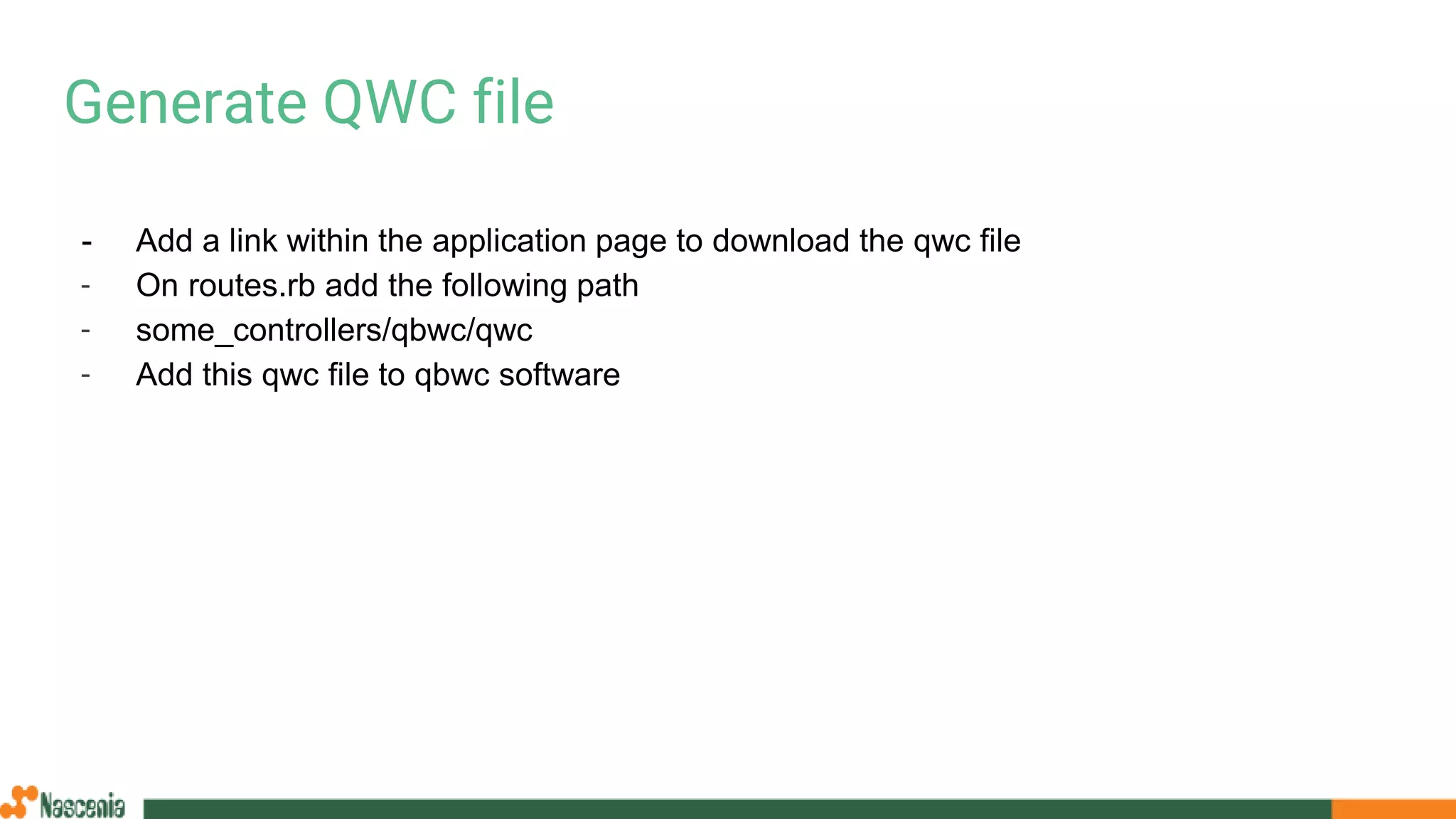 Generate QWC file

- Add a link within the application page to download the qwc file
- On routes.rb add the following path
- some_controllers/qbwc/qwc
- Add this qwc file to qbwc software

Nascenia